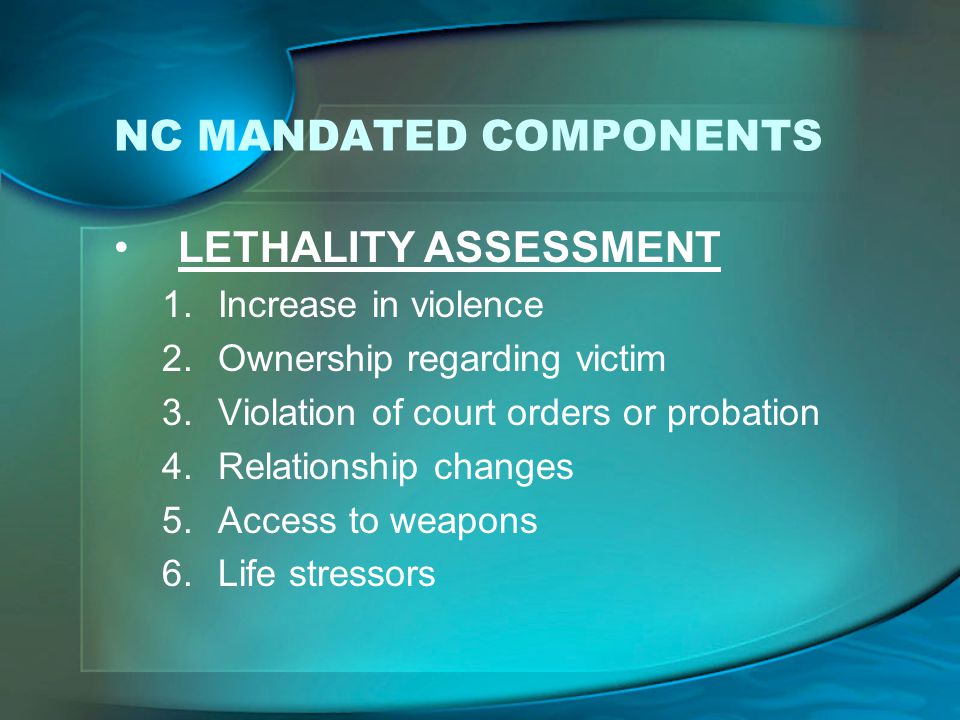 NC MANDATED COMPONENTS

• LETHALITY ASSESSMENT

1. Increase in violence
2. Ownership regarding victim
3. Violation of court orders or probation
4. Relationship changes
5. Access to weapons
6. Life stressors